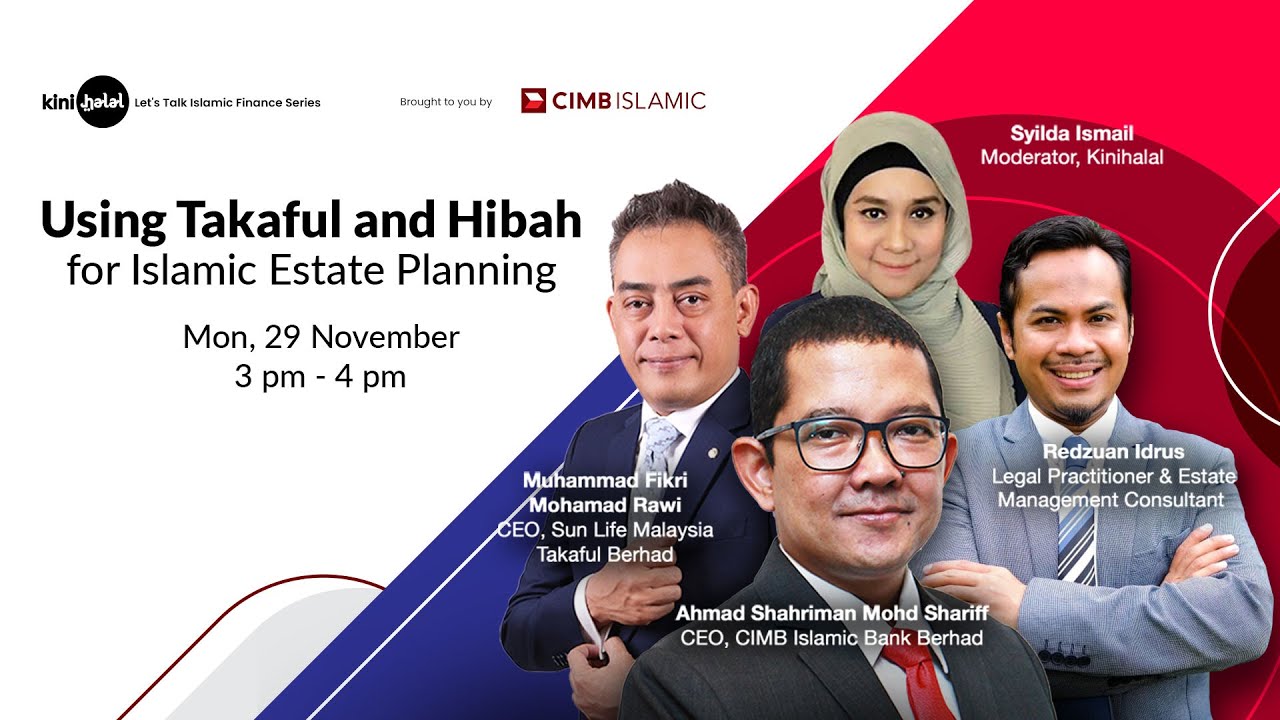 kini halal Let's Talk Islamic Finance Series

Brought to you by CIMB ISLAMIC

Using Takaful and Hibah for Islamic Estate Planning

Mon, 29 November
3 pm - 4 pm

Syilda Ismail
Moderator, Kinihalal

Muhammad Fikri Mohamad Rawi
CEO, Sun Life Malaysia Takaful Berhad

Redzuan Idrus
Legal Practitioner & Estate Management Consultant

Ahmad Shahriman Mohd Shariff
CEO, CIMB Islamic Bank Berhad